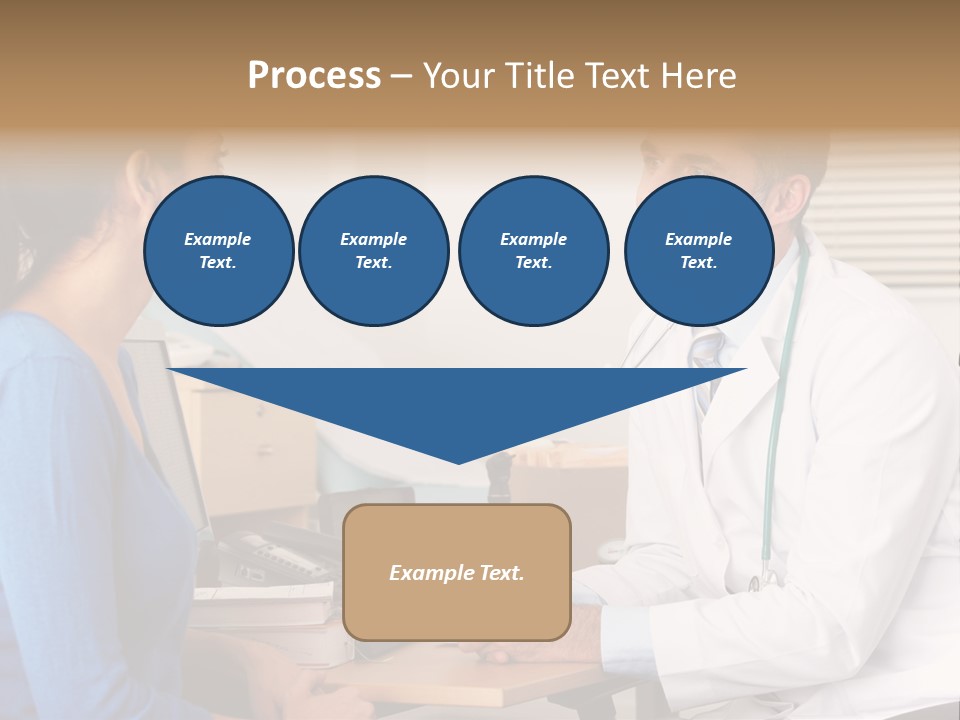 Process – Your Title Text Here

Example Text.

Example Text.

Example Text.

Example Text.

Example Text.